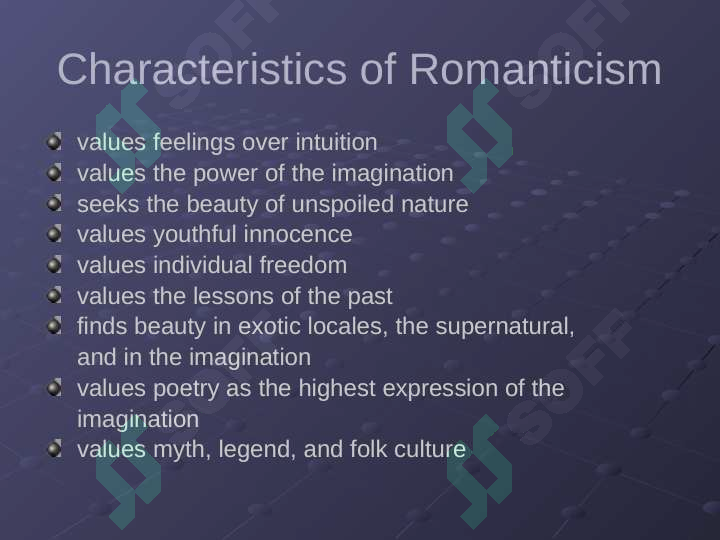 Characteristics of Romanticism

- values feelings over intuition
- values the power of the imagination
- seeks the beauty of unspoiled nature
- values youthful innocence
- values individual freedom
- values the lessons of the past
- finds beauty in exotic locales, the supernatural, and in the imagination
- values poetry as the highest expression of the imagination
- values myth, legend, and folk culture

SOFF SOFF SOFF SOFF